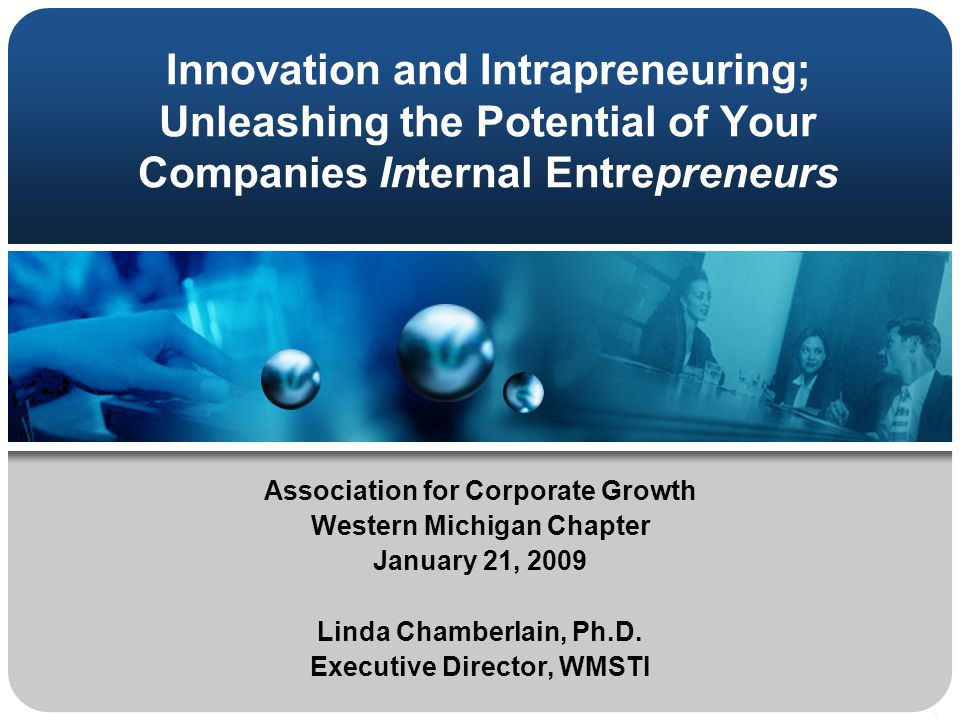 Innovation and Intrapreneuring; Unleashing the Potential of Your Companies Internal Entrepreneurs

Association for Corporate Growth
Western Michigan Chapter
January 21, 2009

Linda Chamberlain, Ph.D.
Executive Director, WMSTI